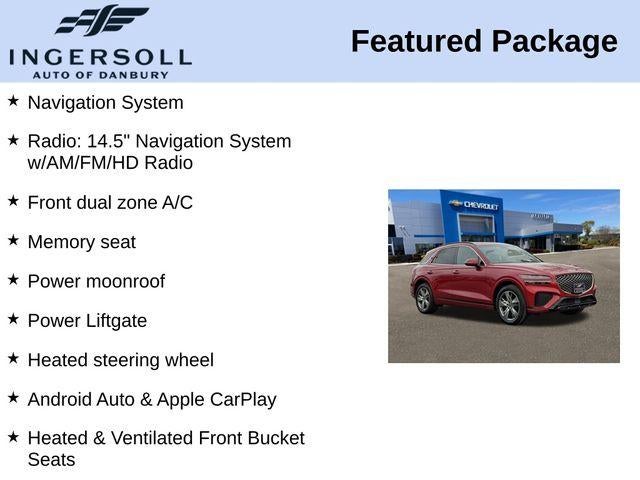 INGERSOLL
AUTO OF DANBURY

Featured Package

★ Navigation System

★ Radio: 14.5" Navigation System w/AM/FM/HD Radio

★ Front dual zone A/C

★ Memory seat

★ Power moonroof

★ Power Liftgate

★ Heated steering wheel

★ Android Auto & Apple CarPlay

★ Heated & Ventilated Front Bucket Seats

CHEVROLET